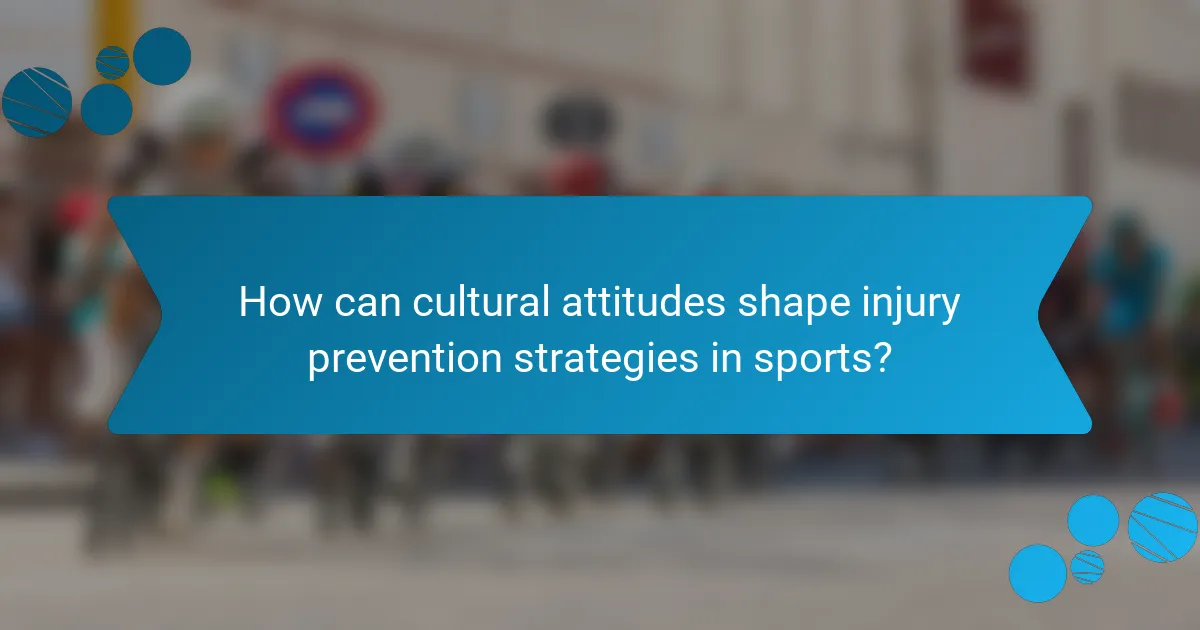 How can cultural attitudes shape injury prevention strategies in sports?